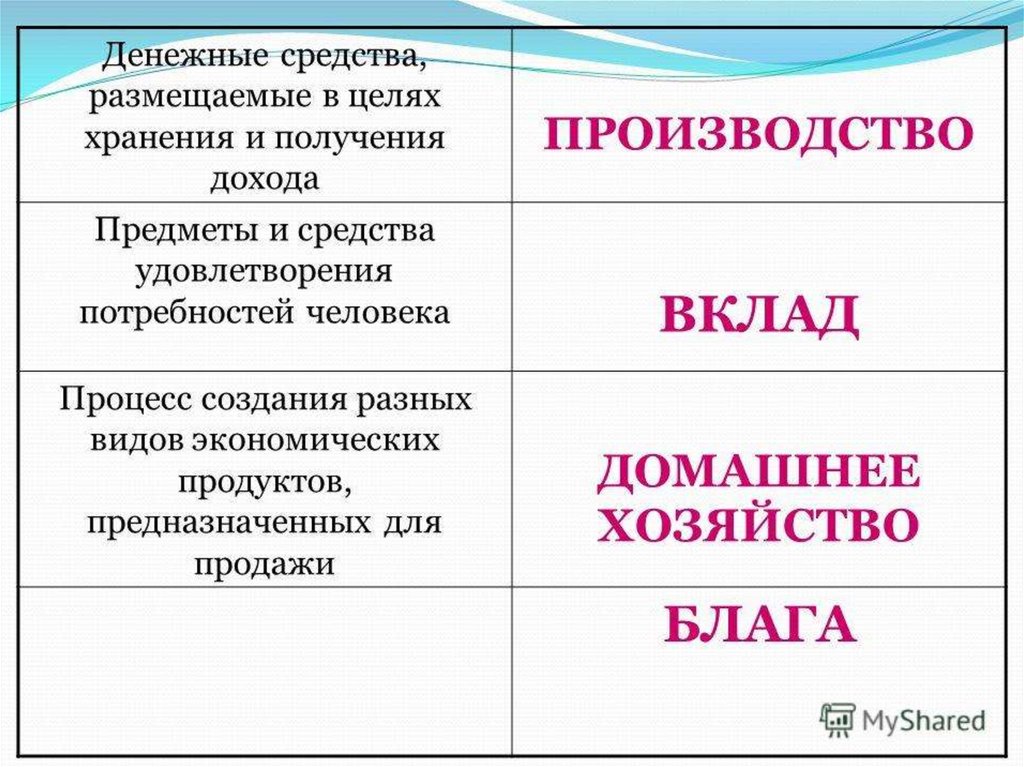 | Денежные средства, размещаемые в целях хранения и получения дохода | ПРОИЗВОДСТВО |
|---|---|
| Предметы и средства удовлетворения потребностей человека | ВКЛАД |
| Процесс создания разных видов экономических продуктов, предназначенных для продажи | ДОМАШНЕЕ ХОЗЯЙСТВО |
| | БЛАГА |

MyShared